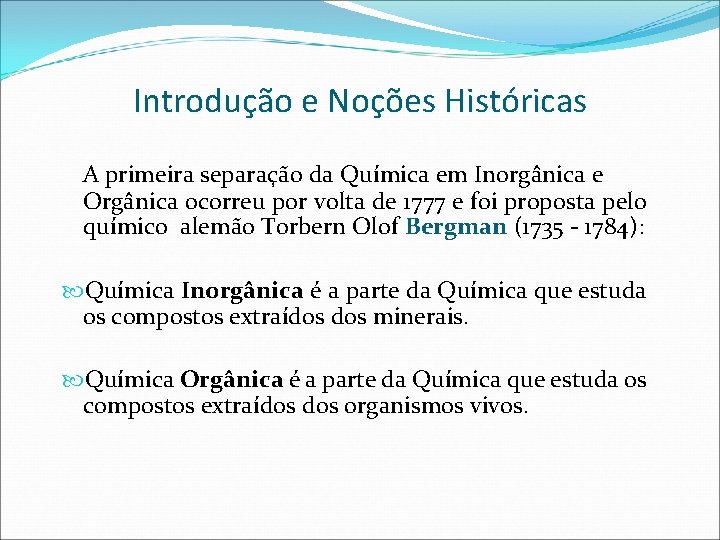 Introdução e Noções Históricas

A primeira separação da Química em Inorgânica e Orgânica ocorreu por volta de 1777 e foi proposta pelo químico alemão Torbern Olof Bergman (1735 - 1784):

Química Inorgânica é a parte da Química que estuda os compostos extraídos dos minerais.

Química Orgânica é a parte da Química que estuda os compostos extraídos dos organismos vivos.